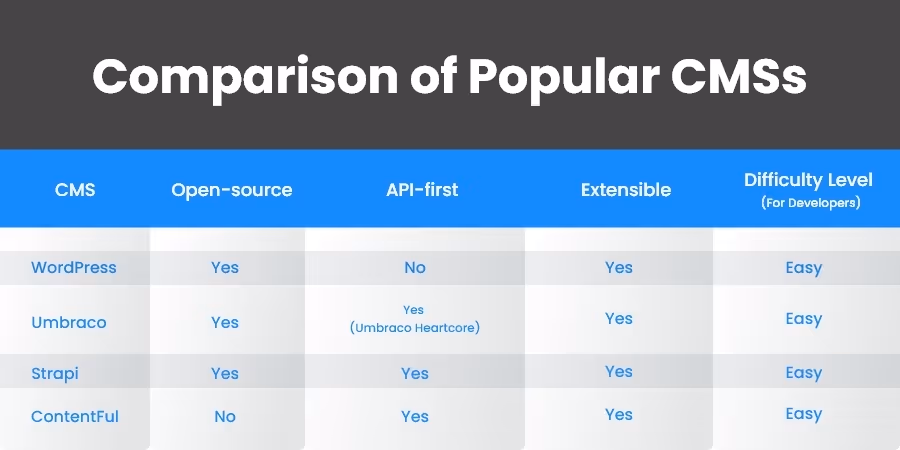 Comparison of Popular CMSs

| CMS | Open-source | API-first | Extensible | Difficulty Level (For Developers) |
|---|---|---|---|---|
| WordPress | Yes | No | Yes | Easy |
| Umbraco | Yes | Yes (Umbraco Heartcore) | Yes | Easy |
| Strapi | Yes | Yes | Yes | Easy |
| ContentFul | No | Yes | Yes | Easy |